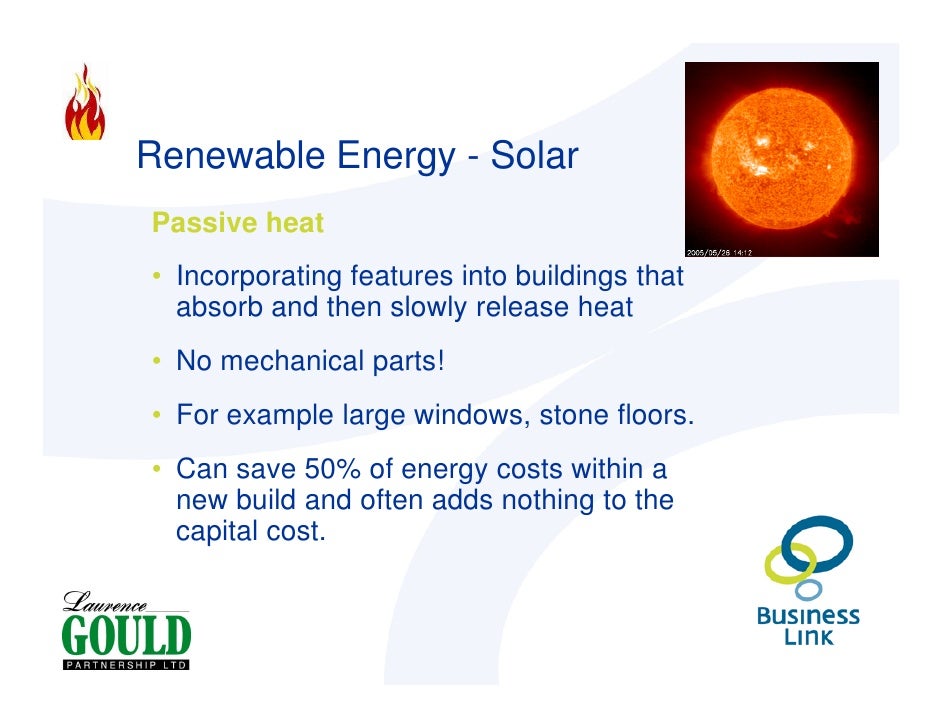 Renewable Energy - Solar

2005/05/26 14:12

Passive heat

• Incorporating features into buildings that absorb and then slowly release heat

• No mechanical parts!

• For example large windows, stone floors.

• Can save 50% of energy costs within a new build and often adds nothing to the capital cost.

Laurence GOULD PARTNERSHIP LTD

Business Link